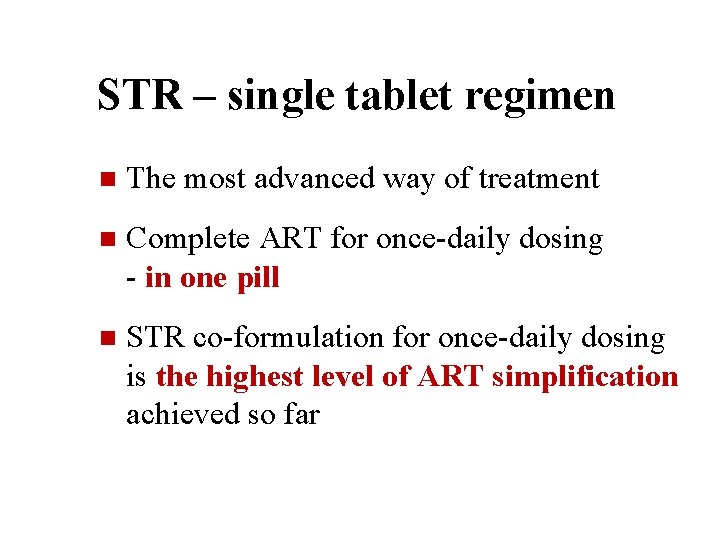 STR – single tablet regimen

The most advanced way of treatment

Complete ART for once-daily dosing - in one pill

STR co-formulation for once-daily dosing is the highest level of ART simplification achieved so far